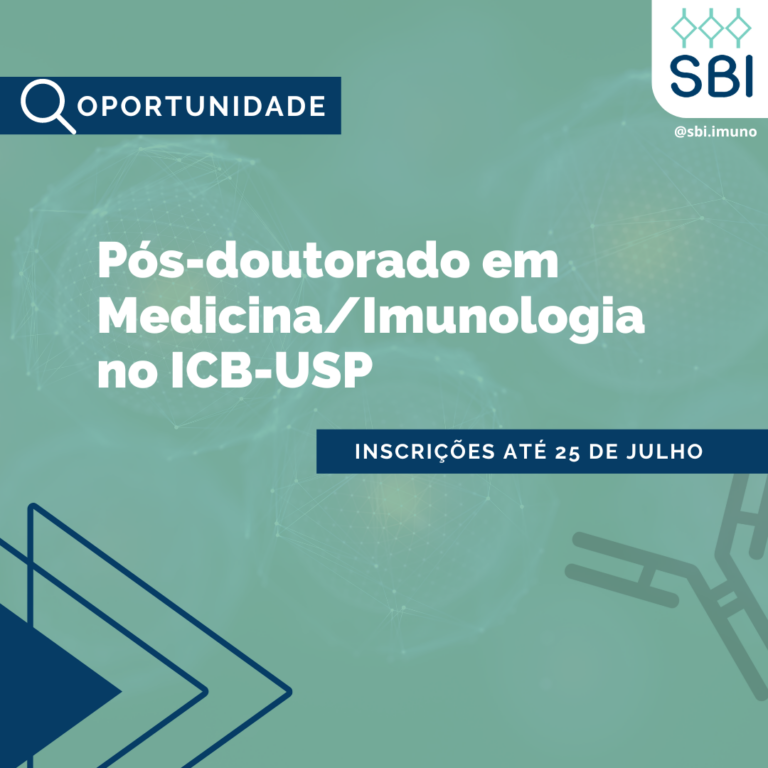 SBI

@sbi.imuno

OPORTUNIDADE

Pós-doutorado em Medicina/Imunologia no ICB-USP

INSCRIÇÕES ATÉ 25 DE JULHO